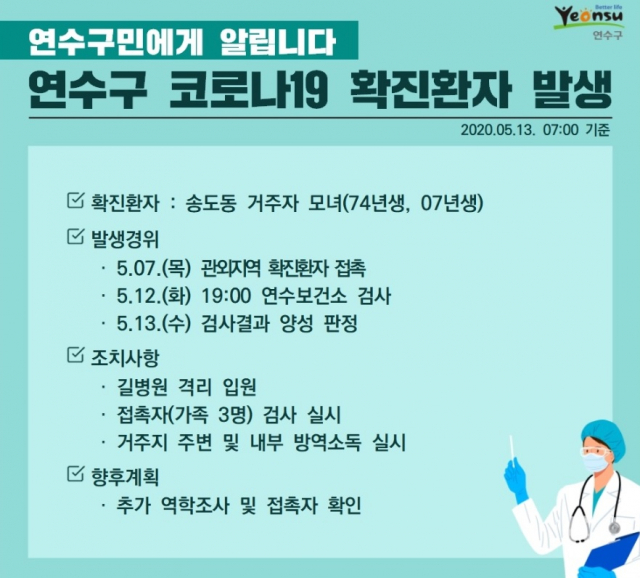 Better life
Yeonsu
연수구

연수구민에게 알립니다
연수구 코로나19 확진환자 발생

2020.05.13. 07:00 기준

☑ 확진환자 : 송도동 거주자 모녀(74년생, 07년생)

☑ 발생경위
· 5.07.(목) 관외지역 확진환자 접촉
· 5.12.(화) 19:00 연수보건소 검사
· 5.13.(수) 검사결과 양성 판정

☑ 조치사항
· 길병원 격리 입원
· 접촉자(가족 3명) 검사 실시
· 거주지 주변 및 내부 방역소독 실시

☑ 향후계획
· 추가 역학조사 및 접촉자 확인